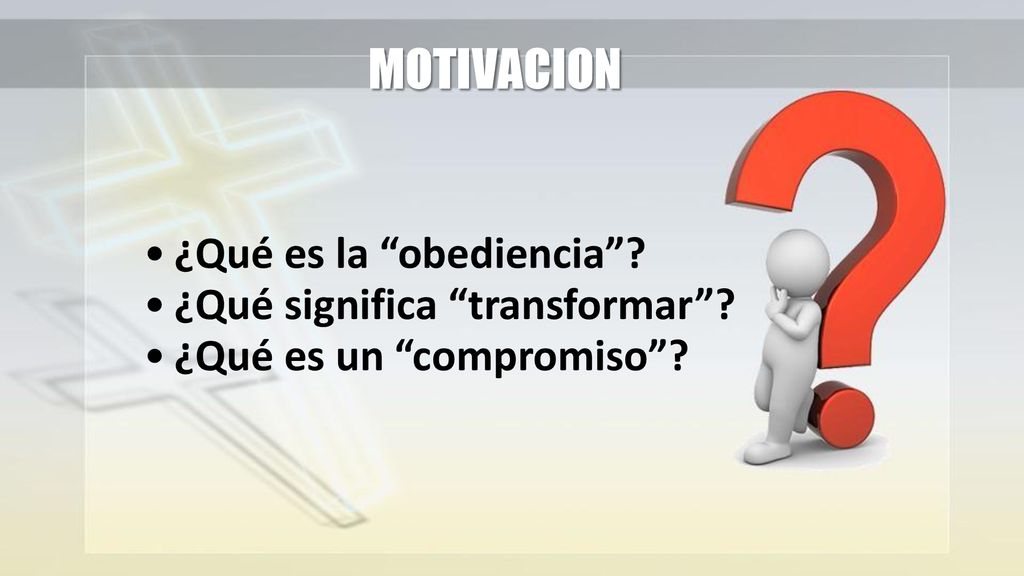 MOTIVACION

• ¿Qué es la “obediencia”?
• ¿Qué significa “transformar”?
• ¿Qué es un “compromiso”?